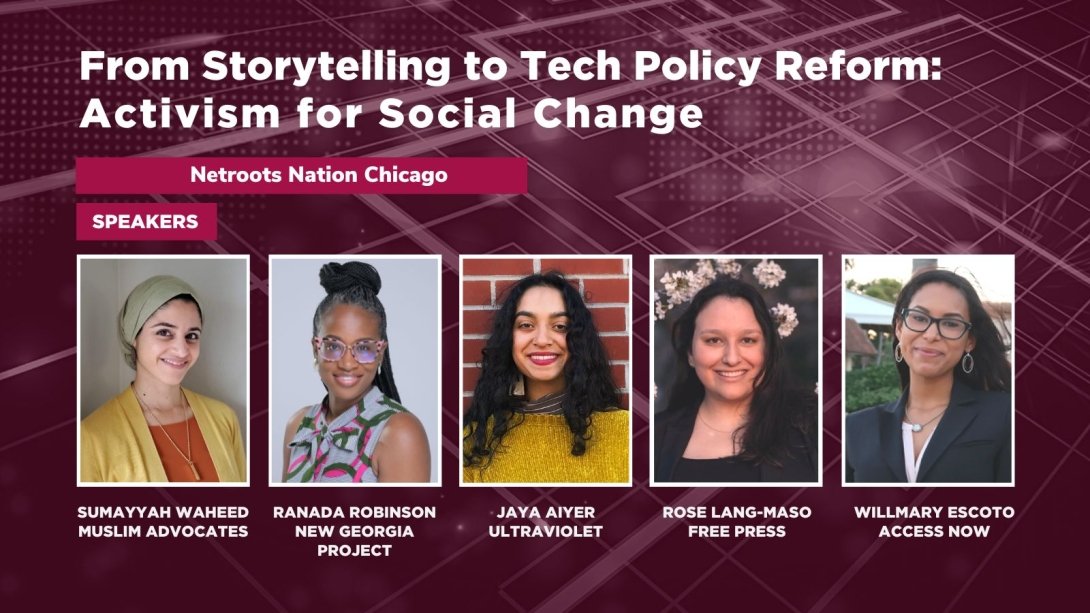 From Storytelling to Tech Policy Reform: Activism for Social Change

Netroots Nation Chicago

SPEAKERS

SUMAYYAH WAHEED
MUSLIM ADVOCATES

RANADA ROBINSON
NEW GEORGIA PROJECT

JAYA AIYER
ULTRAVIOLET

ROSE LANG-MASO
FREE PRESS

WILLMARY ESCOTO
ACCESS NOW